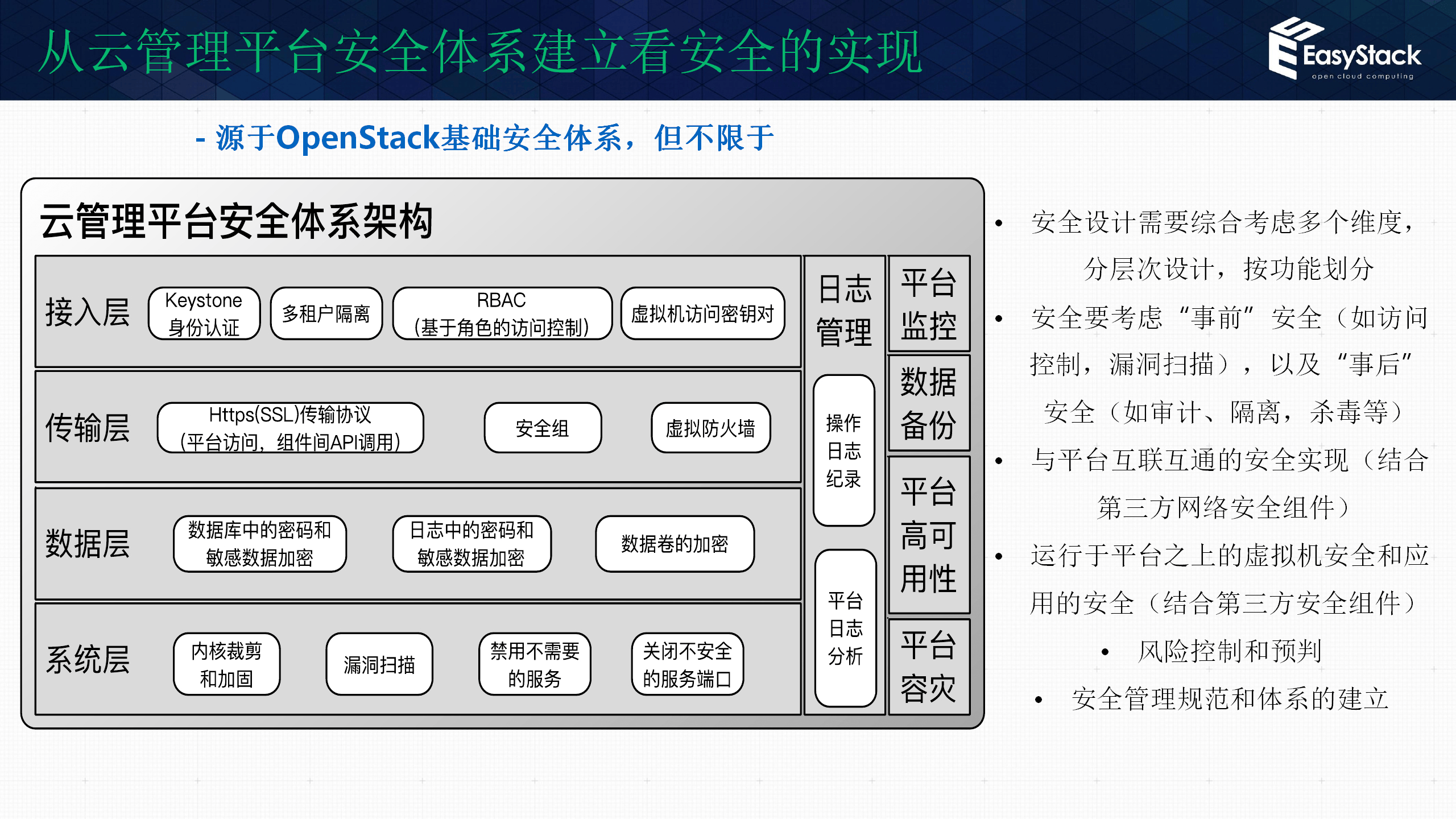 从云管理平台安全体系建立看安全的实现

EasyStack
open cloud computing

- 源于OpenStack基础安全体系，但不限于

云管理平台安全体系架构

接入层
Keystone 身份认证
多租户隔离
RBAC (基于角色的访问控制)
虚拟机访问密钥对

传输层
Https(SSL)传输协议 (平台访问，组件间API调用)
安全组
虚拟防火墙

数据层
数据库中的密码和敏感数据加密
日志中的密码和敏感数据加密
数据卷的加密

系统层
内核裁剪和加固
漏洞扫描
禁用不需要的服务
关闭不安全的服务端口

日志管理
操作日志纪录
平台日志分析

平台监控
数据备份
平台高可用性
平台容灾

• 安全设计需要综合考虑多个维度，分层次设计，按功能划分
• 安全要考虑“事前”安全（如访问控制，漏洞扫描），以及“事后”安全（如审计、隔离，杀毒等）
• 与平台互联互通的安全实现（结合第三方网络安全组件）
• 运行于平台之上的虚拟机安全和应用的安全（结合第三方安全组件）
• 风险控制和预判
• 安全管理规范和体系的建立